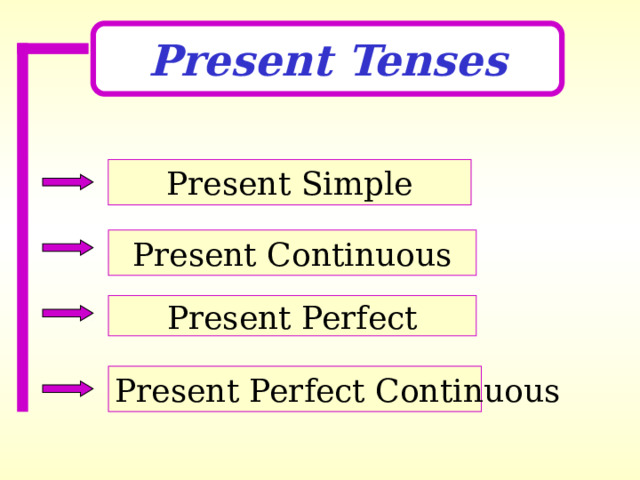 Present Tenses

Present Simple

Present Continuous

Present Perfect

Present Perfect Continuous